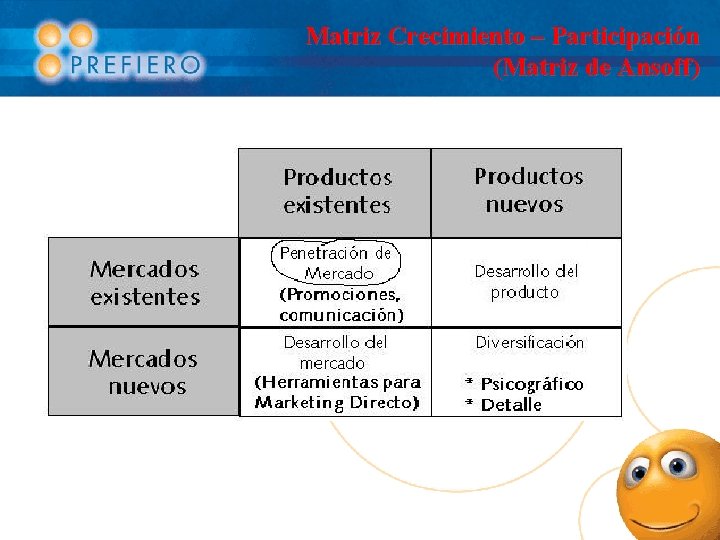 PREFIERO

Matriz Crecimiento – Participación
(Matriz de Ansoff)

| | Productos existentes | Productos nuevos |
|---|---|---|
| Mercados existentes | Penetración de Mercado (Promociones, comunicación) | Desarrollo del producto |
| Mercados nuevos | Desarrollo del mercado (Herramientas para Marketing Directo) | Diversificación * Psicográfico * Detalle |